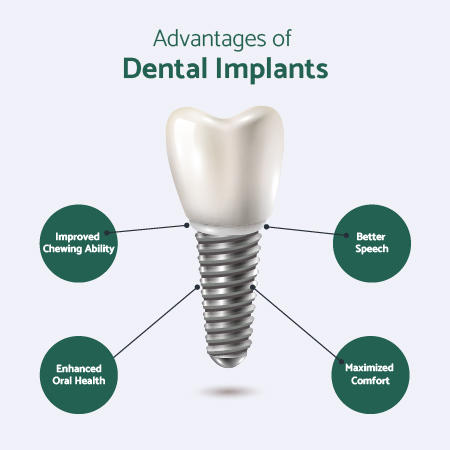 Advantages of
Dental Implants

Improved Chewing Ability

Better Speech

Enhanced Oral Health

Maximized Comfort